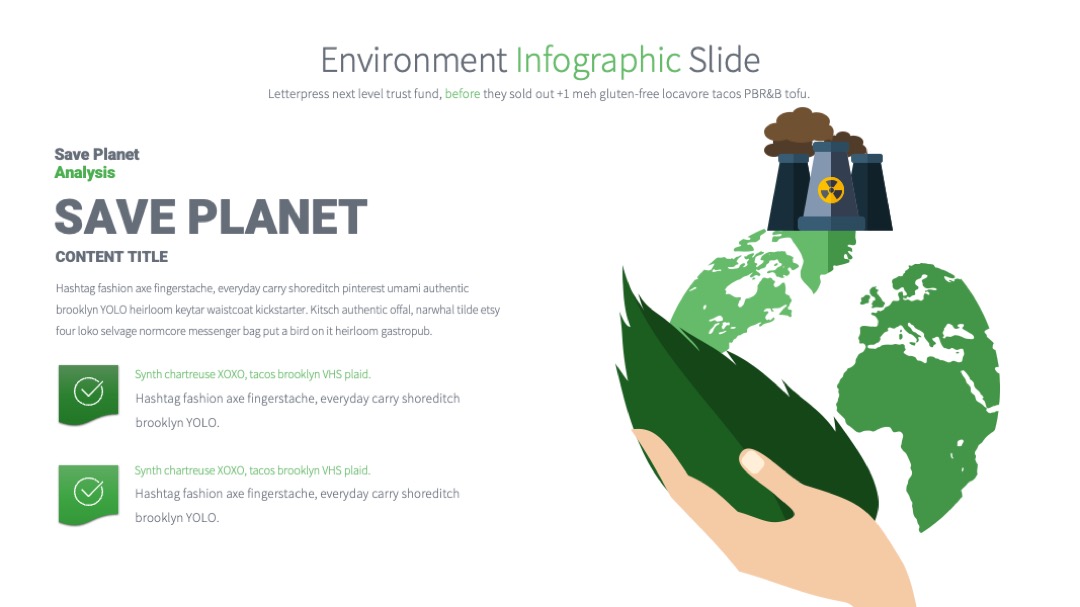 Environment Infographic Slide

Letterpress next level trust fund, before they sold out +1 meh gluten-free locavore tacos PBR&B tofu.

Save Planet
Analysis

SAVE PLANET

CONTENT TITLE

Hashtag fashion axe fingerstache, everyday carry shoreditch pinterest umami authentic brooklyn YOLO heirloom keytar waistcoat kickstarter. Kitsch authentic offal, narwhal tilde etsy four loko selvage normcore messenger bag put a bird on it heirloom gastropub.

Synth chartreuse XOXO, tacos brooklyn VHS plaid.
Hashtag fashion axe fingerstache, everyday carry shoreditch brooklyn YOLO.

Synth chartreuse XOXO, tacos brooklyn VHS plaid.
Hashtag fashion axe fingerstache, everyday carry shoreditch brooklyn YOLO.